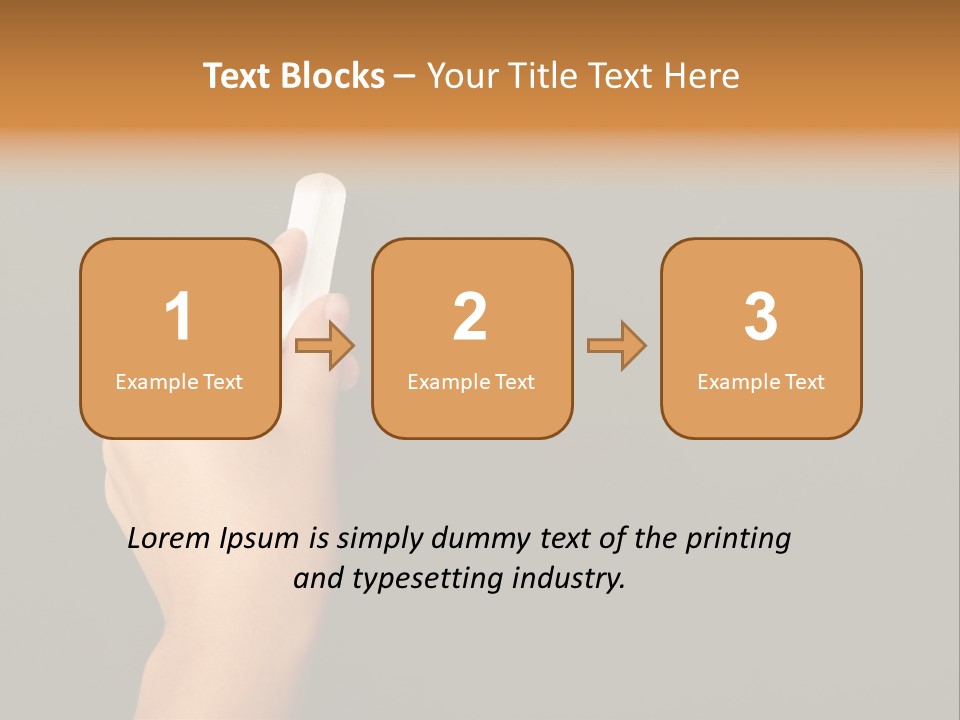 Text Blocks – Your Title Text Here

1
Example Text

2
Example Text

3
Example Text

Lorem Ipsum is simply dummy text of the printing and typesetting industry.